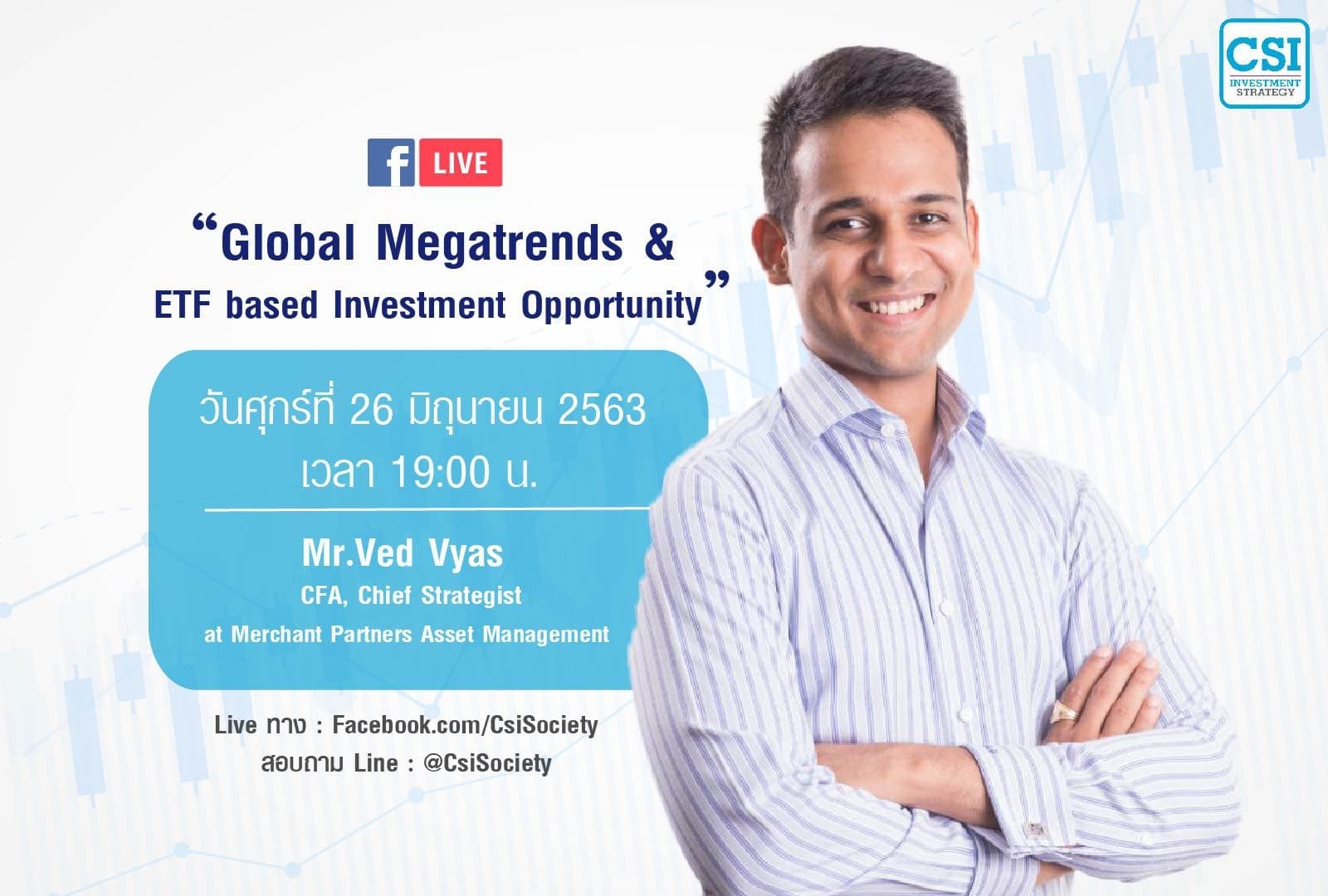 CSI
INVESTMENT STRATEGY

f LIVE

“Global Megatrends &
ETF based Investment Opportunity”

วันศุกร์ที่ 26 มิถุนายน 2563
เวลา 19:00 น.

Mr.Ved Vyas
CFA, Chief Strategist
at Merchant Partners Asset Management

Live ทาง : Facebook.com/CsiSociety
สอบถาม Line : @CsiSociety